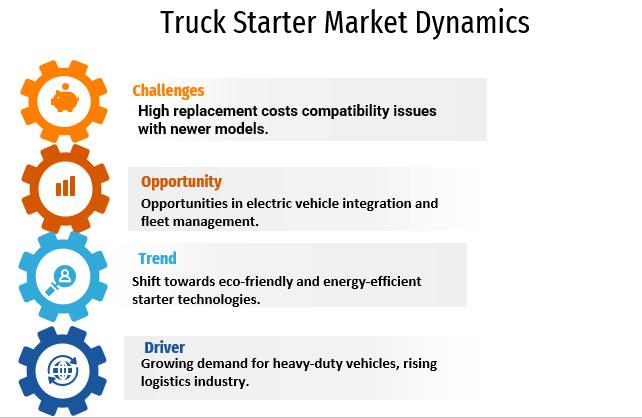 Truck Starter Market Dynamics

Challenges
High replacement costs compatibility issues with newer models.

Opportunity
Opportunities in electric vehicle integration and fleet management.

Trend
Shift towards eco-friendly and energy-efficient starter technologies.

Driver
Growing demand for heavy-duty vehicles, rising logistics industry.